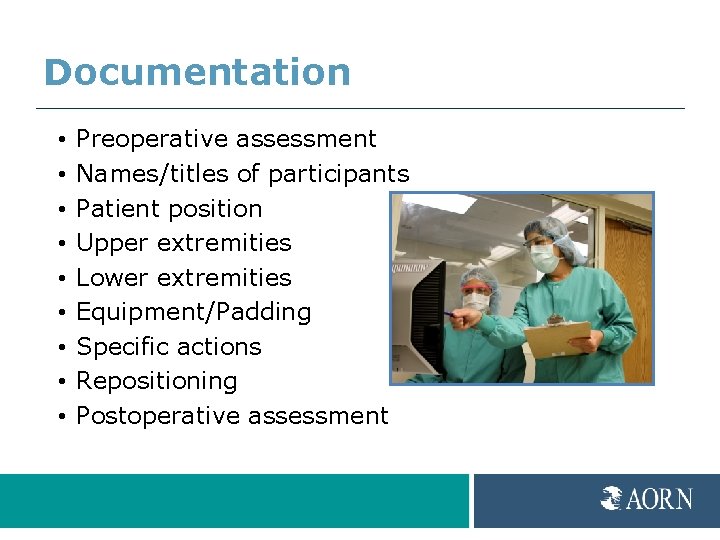 Documentation

• Preoperative assessment
• Names/titles of participants
• Patient position
• Upper extremities
• Lower extremities
• Equipment/Padding
• Specific actions
• Repositioning
• Postoperative assessment

AORN